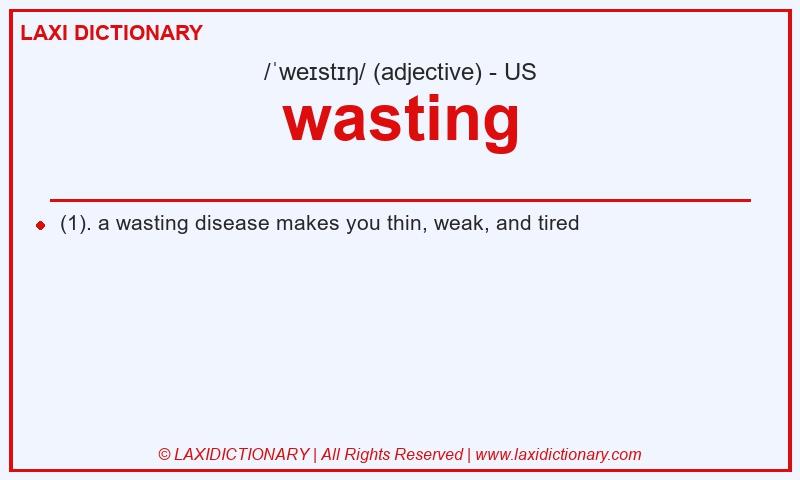 LAXI DICTIONARY

/ˈweɪstɪŋ/ (adjective) - US

wasting

(1). a wasting disease makes you thin, weak, and tired

© LAXIDICTIONARY | All Rights Reserved | www.laxidictionary.com